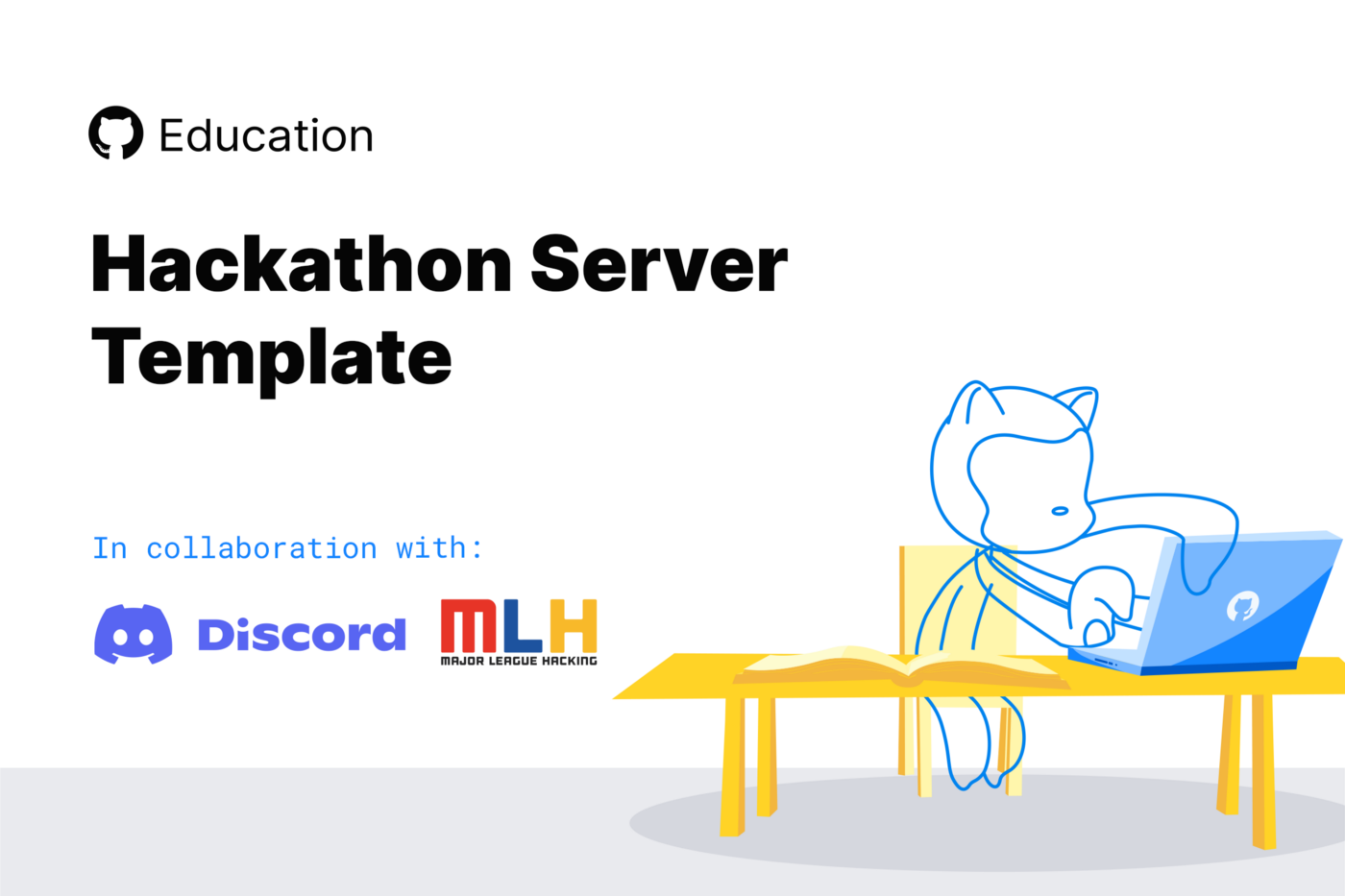 Education

Hackathon Server Template

In collaboration with:

Discord

MLH
MAJOR LEAGUE HACKING